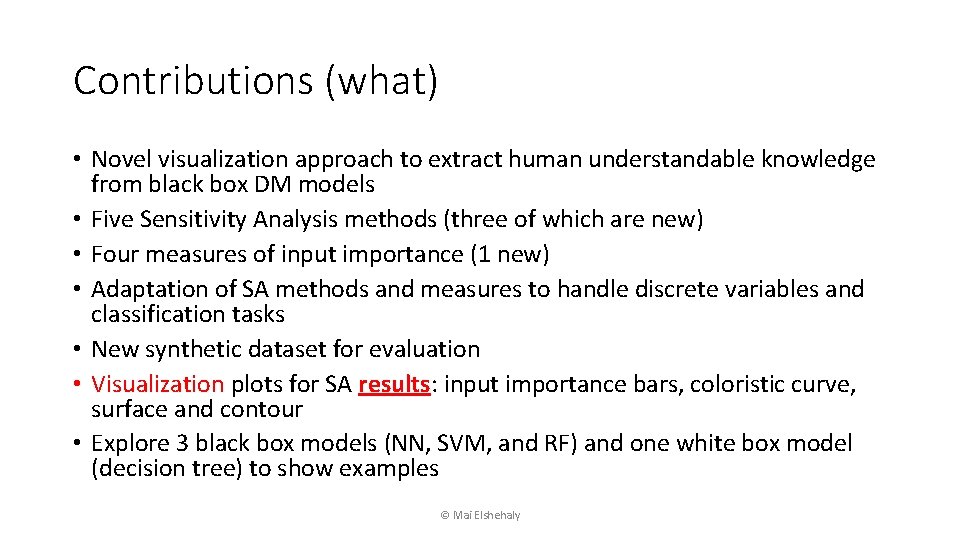 Contributions (what)

• Novel visualization approach to extract human understandable knowledge from black box DM models
• Five Sensitivity Analysis methods (three of which are new)
• Four measures of input importance (1 new)
• Adaptation of SA methods and measures to handle discrete variables and classification tasks
• New synthetic dataset for evaluation
• Visualization plots for SA results: input importance bars, coloristic curve, surface and contour
• Explore 3 black box models (NN, SVM, and RF) and one white box model (decision tree) to show examples

© Mai Elshehaly